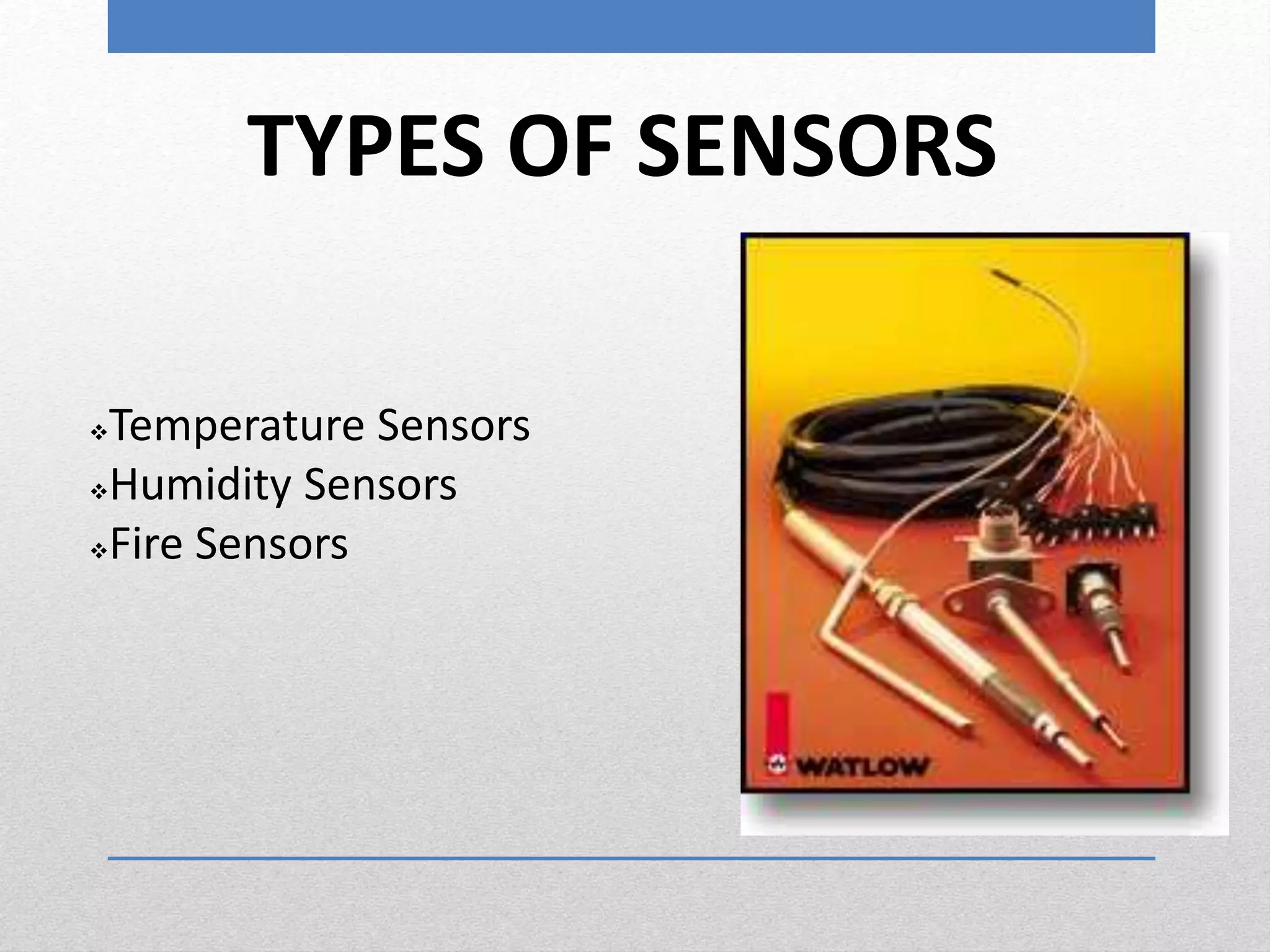 TYPES OF SENSORS

❖Temperature Sensors
❖Humidity Sensors
❖Fire Sensors

WATLOW